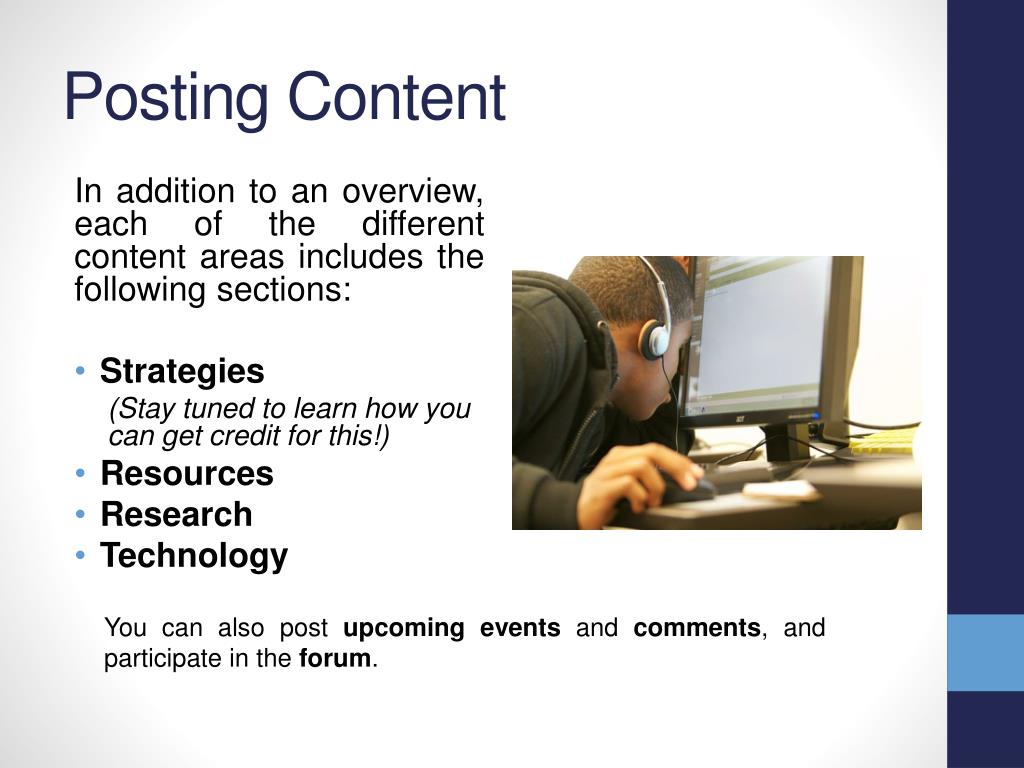 Posting Content

In addition to an overview, each of the different content areas includes the following sections:

• Strategies
(Stay tuned to learn how you can get credit for this!)
• Resources
• Research
• Technology

You can also post upcoming events and comments, and participate in the forum.